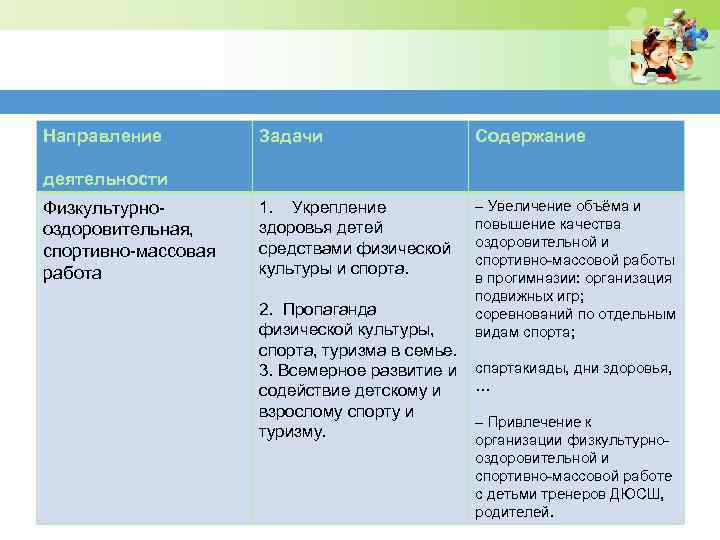 | Направление деятельности | Задачи | Содержание |
|---|---|---|
| Физкультурно-оздоровительная, спортивно-массовая работа | 1. Укрепление здоровья детей средствами физической культуры и спорта. 2. Пропаганда физической культуры, спорта, туризма в семье. 3. Всемерное развитие и содействие детскому и взрослому спорту и туризму. | – Увеличение объёма и повышение качества оздоровительной и спортивно-массовой работы в прогимназии: организация подвижных игр; соревнований по отдельным видам спорта; спартакиады, дни здоровья, … – Привлечение к организации физкультурно-оздоровительной и спортивно-массовой работе с детьми тренеров ДЮСШ, родителей. |